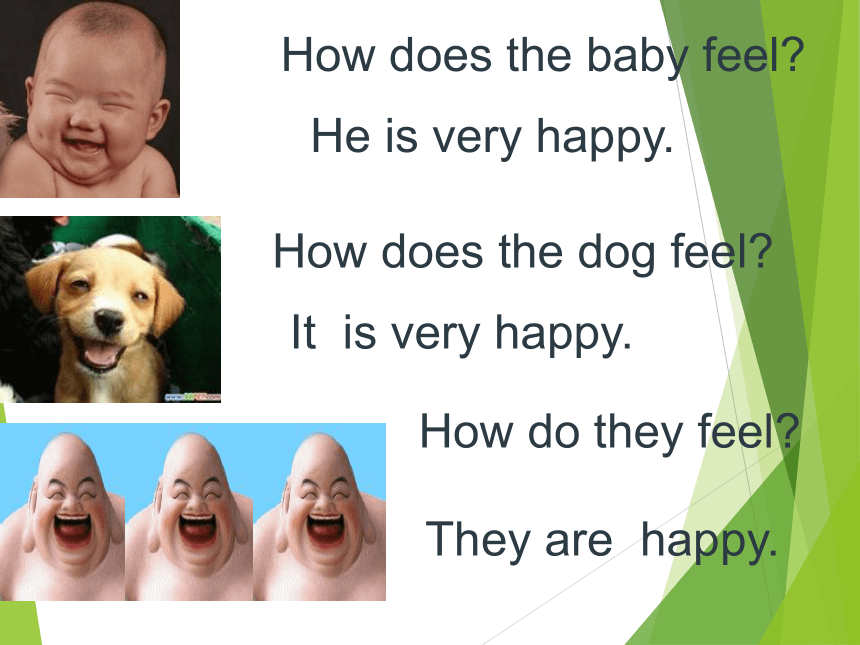 How does the baby feel?

He is very happy.

How does the dog feel?

It is very happy.

How do they feel?

They are happy.